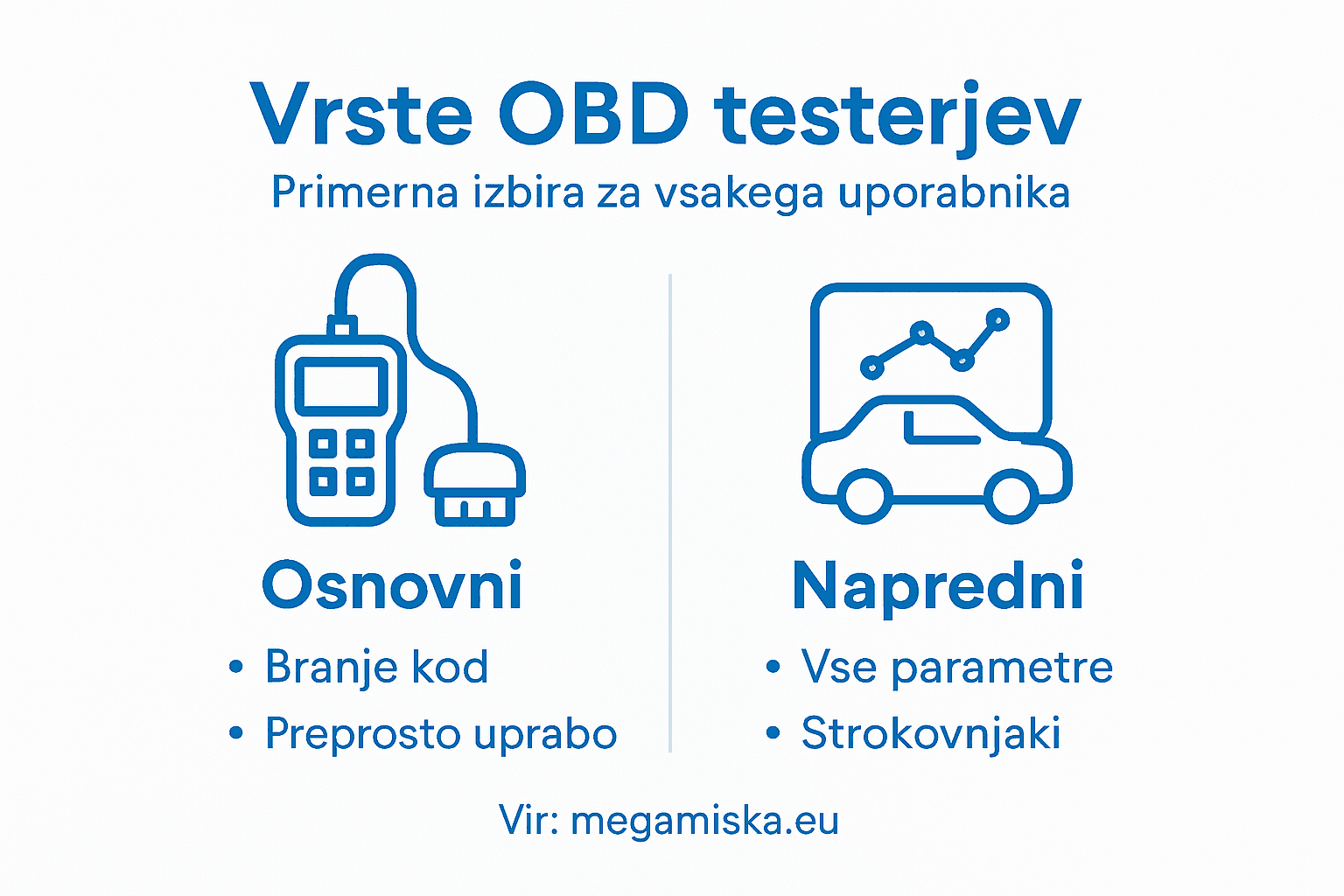 Vrste OBD testerjev

Primerna izbira za vsakega uporabnika

Osnovni

• Branje kod
• Preprosto uprabo

Napredni

• Vse parametre
• Strokovnjaki

Vir: megamiska.eu